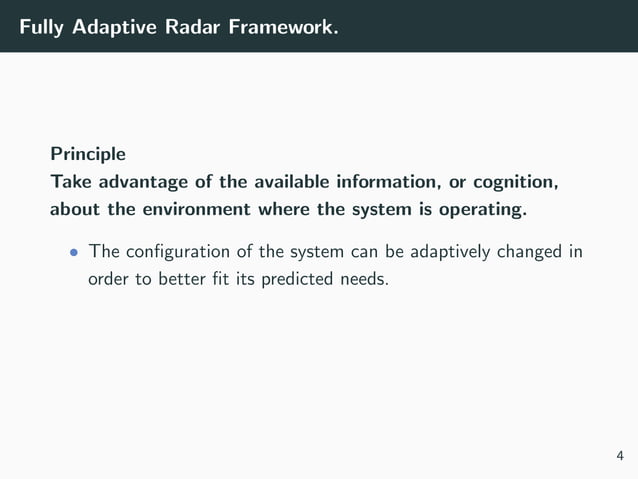 Fully Adaptive Radar Framework.

Principle
Take advantage of the available information, or cognition, about the environment where the system is operating.

• The configuration of the system can be adaptively changed in order to better fit its predicted needs.

4